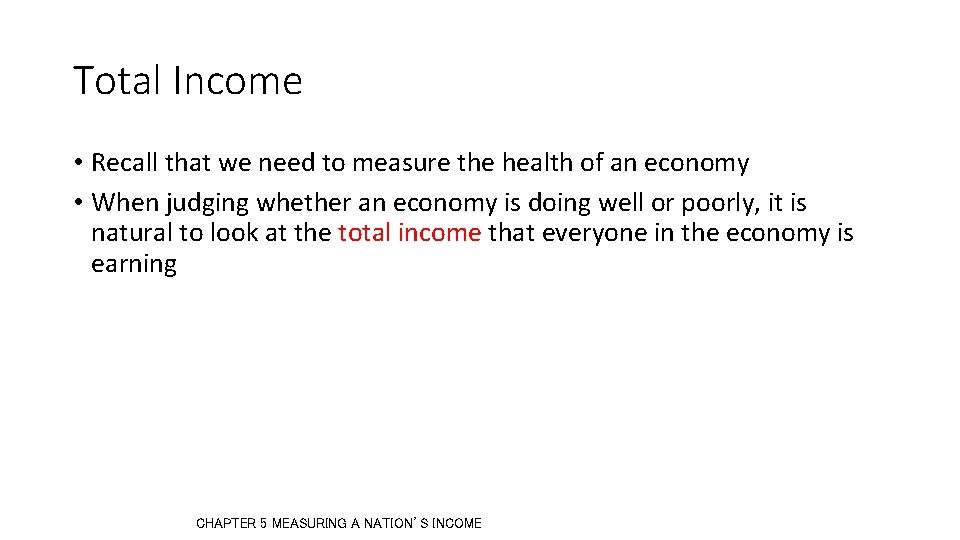 Total Income

• Recall that we need to measure the health of an economy
• When judging whether an economy is doing well or poorly, it is natural to look at the total income that everyone in the economy is earning

CHAPTER 5 MEASURING A NATION'S INCOME